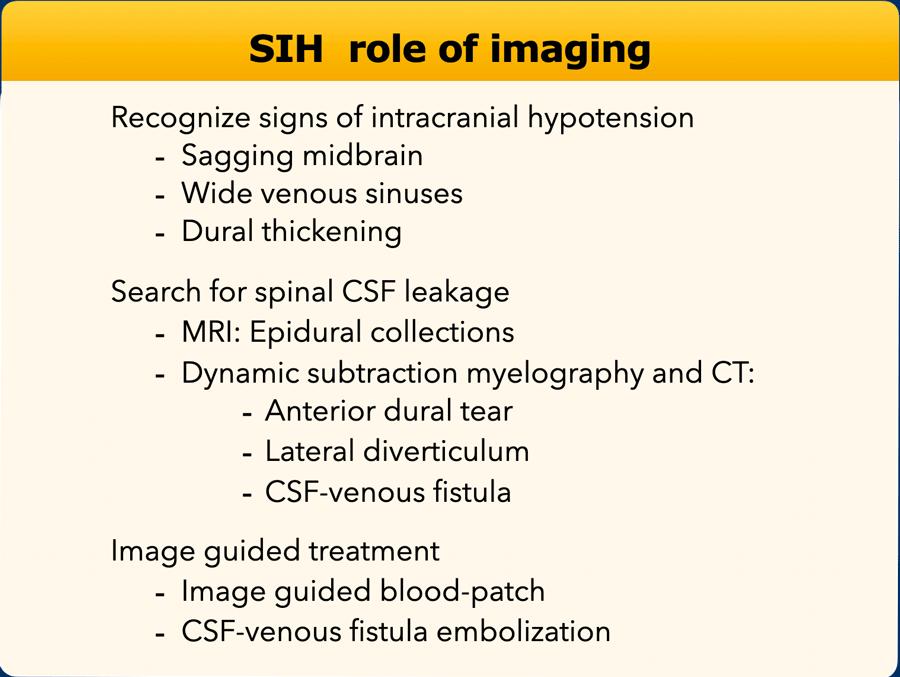 SIH role of imaging

Recognize signs of intracranial hypotension
- Sagging midbrain
- Wide venous sinuses
- Dural thickening

Search for spinal CSF leakage
- MRI: Epidural collections
- Dynamic subtraction myelography and CT:
- Anterior dural tear
- Lateral diverticulum
- CSF-venous fistula

Image guided treatment
- Image guided blood-patch
- CSF-venous fistula embolization